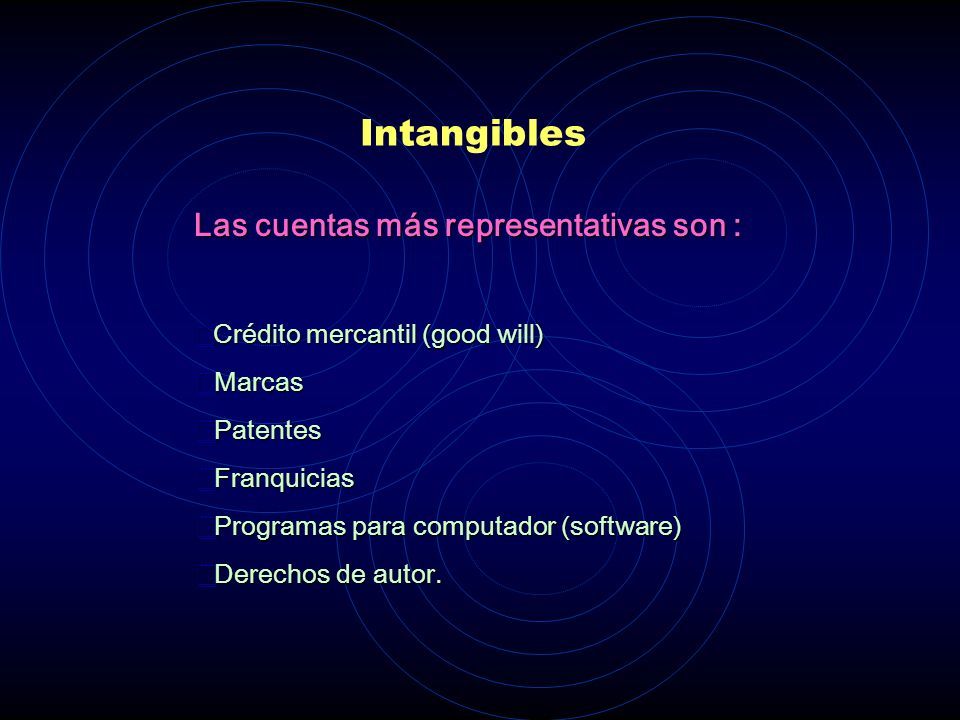 Intangibles

Las cuentas más representativas son :

Crédito mercantil (good will)
Marcas
Patentes
Franquicias
Programas para computador (software)
Derechos de autor.